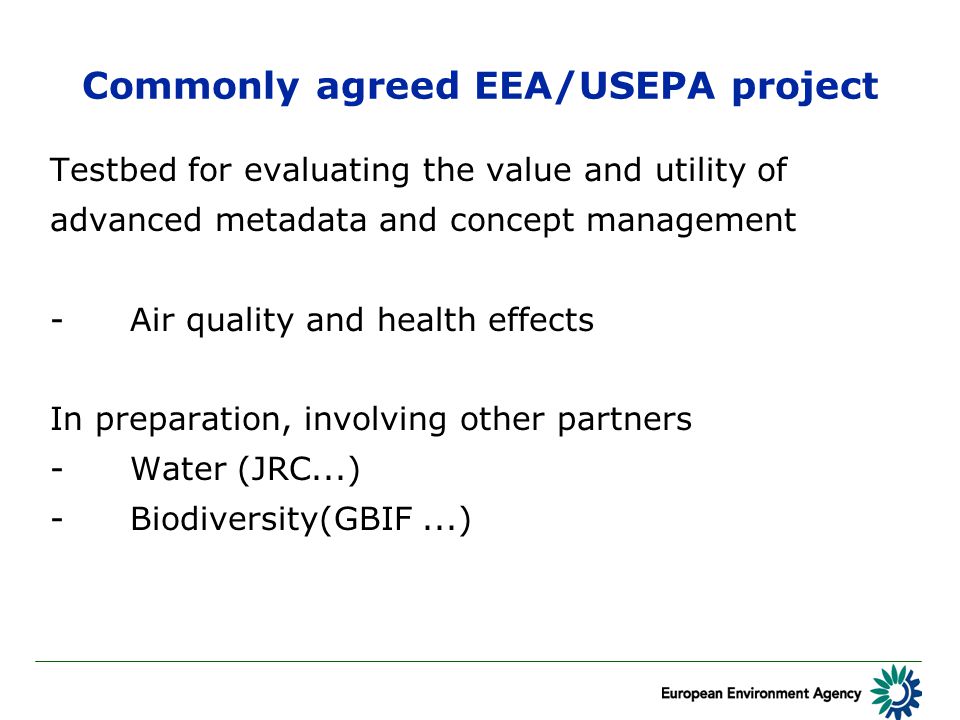 Commonly agreed EEA/USEPA project

Testbed for evaluating the value and utility of advanced metadata and concept management

- Air quality and health effects

In preparation, involving other partners
- Water (JRC...)
- Biodiversity(GBIF ...)

European Environment Agency